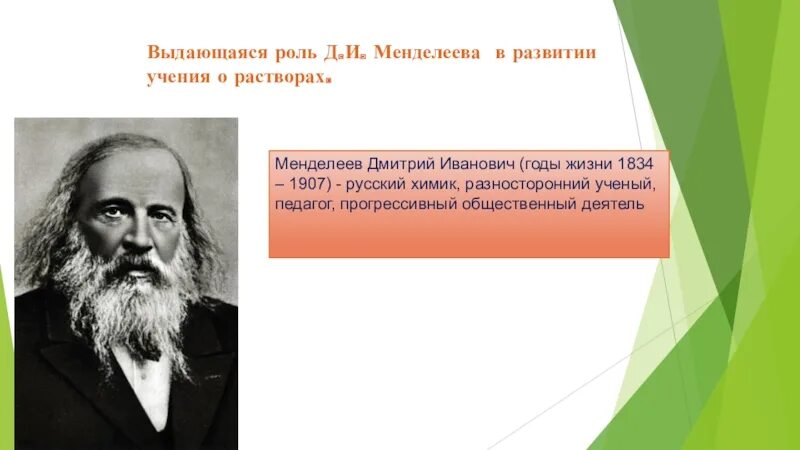 Выдающаяся роль Д.И. Менделеева в развитии учения о растворах.

Менделеев Дмитрий Иванович (годы жизни 1834 – 1907) - русский химик, разносторонний ученый, педагог, прогрессивный общественный деятель